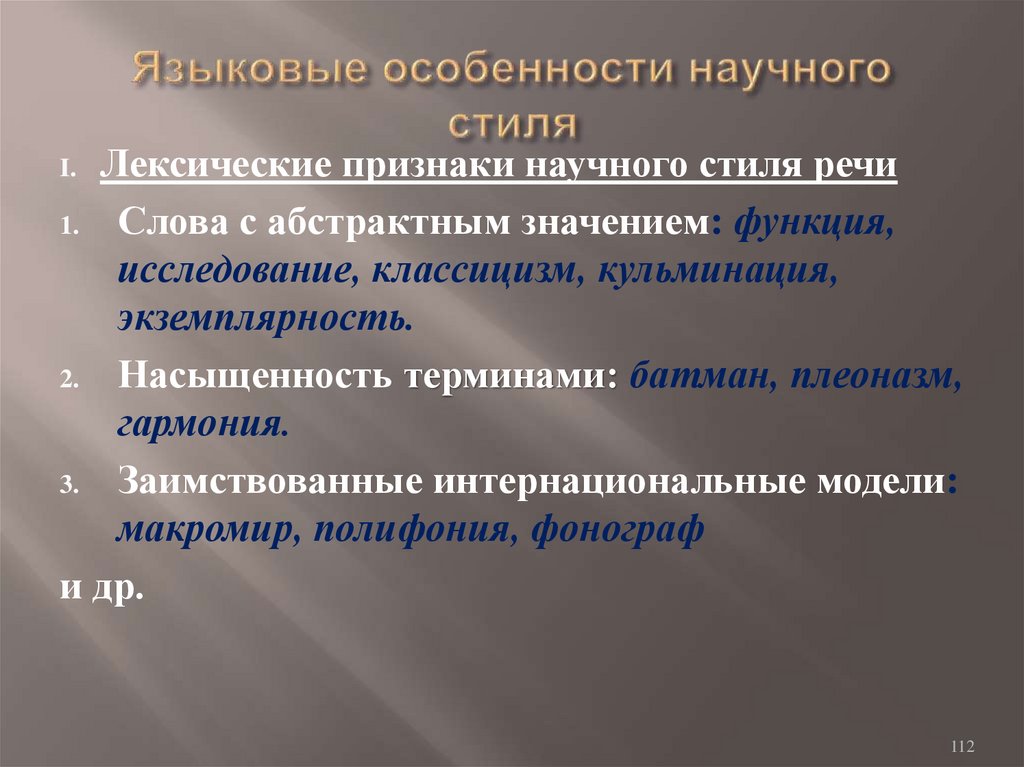 Языковые особенности научного стиля

I. Лексические признаки научного стиля речи

1. Слова с абстрактным значением: функция, исследование, классицизм, кульминация, экземплярность.

2. Насыщенность терминами: батман, плеоназм, гармония.

3. Заимствованные интернациональные модели: макромир, полифония, фонограф

и др.

112